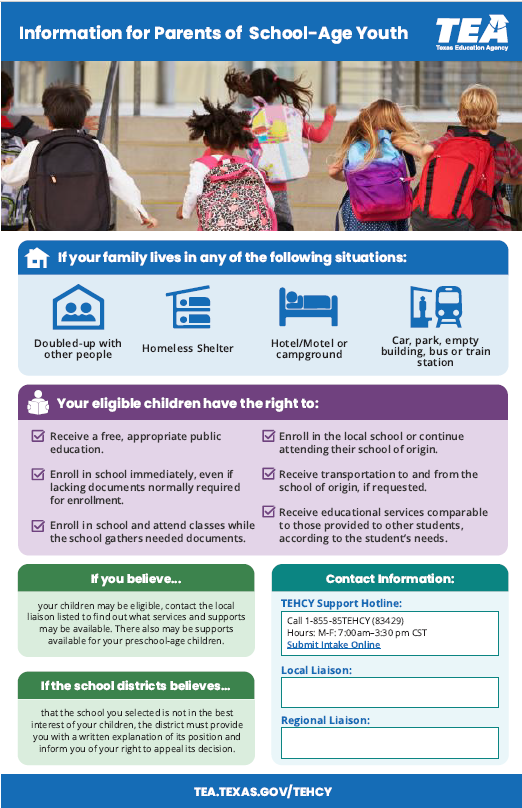 Information for Parents of School-Age Youth

TEA
Texas Education Agency

If your family lives in any of the following situations:

Doubled-up with other people

Homeless Shelter

Hotel/Motel or campground

Car, park, empty building, bus or train station

Your eligible children have the right to:

Receive a free, appropriate public education.

Enroll in school immediately, even if lacking documents normally required for enrollment.

Enroll in school and attend classes while the school gathers needed documents.

Enroll in the local school or continue attending their school of origin.

Receive transportation to and from the school of origin, if requested.

Receive educational services comparable to those provided to other students, according to the student's needs.

If you believe...

your children may be eligible, contact the local liaison listed to find out what services and supports may be available. There also may be supports available for your preschool-age children.

If the school districts believes...

that the school you selected is not in the best interest of your children, the district must provide you with a written explanation of its position and inform you of your right to appeal its decision.

Contact Information:

TEHCY Support Hotline:

Call 1-855-85TEHCY (83429)
Hours: M-F: 7:00am–3:30 pm CST
Submit Intake Online

Local Liaison:

Regional Liaison:

TEA.TEXAS.GOV/TEHCY